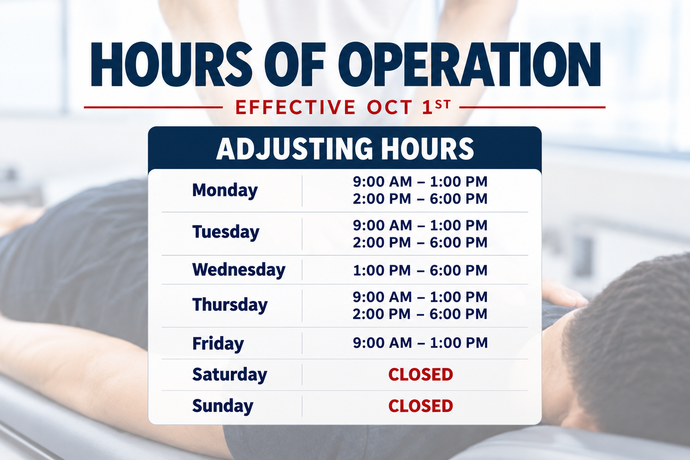 HOURS OF OPERATION

EFFECTIVE OCT 1ST

ADJUSTING HOURS

| Monday | 9:00 AM – 1:00 PM 2:00 PM – 6:00 PM |
|---|---|
| Tuesday | 9:00 AM – 1:00 PM 2:00 PM – 6:00 PM |
| Wednesday | 1:00 PM – 6:00 PM |
| Thursday | 9:00 AM – 1:00 PM 2:00 PM – 6:00 PM |
| Friday | 9:00 AM – 1:00 PM |
| Saturday | CLOSED |
| Sunday | CLOSED |